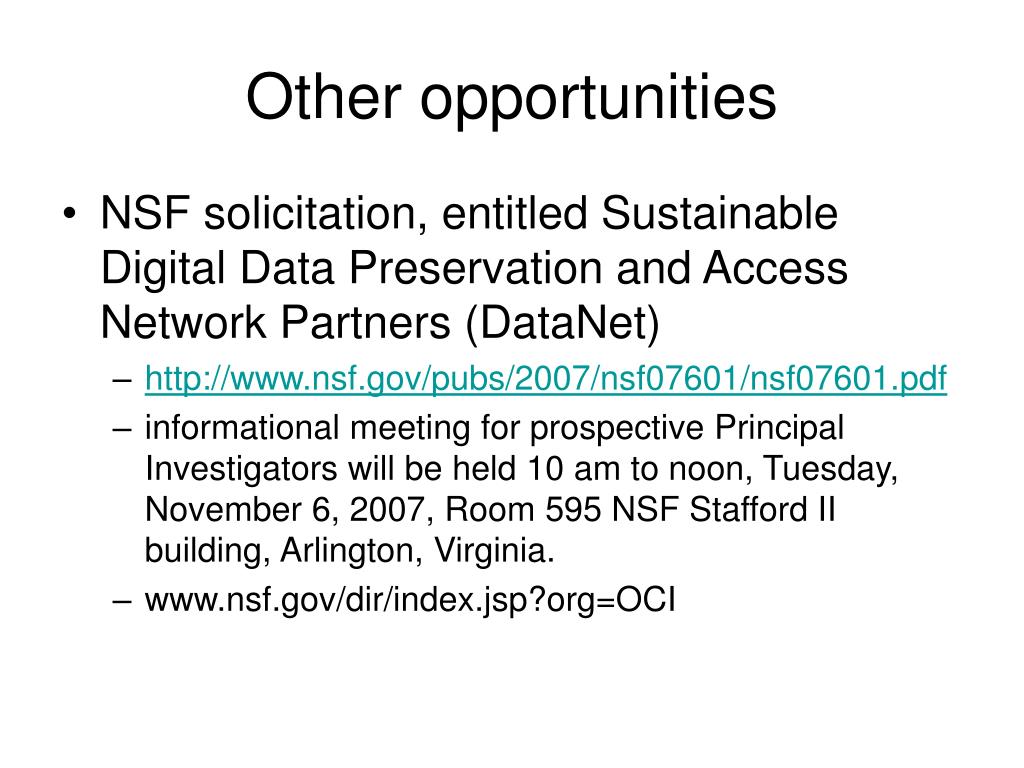 Other opportunities

• NSF solicitation, entitled Sustainable Digital Data Preservation and Access Network Partners (DataNet)

– http://www.nsf.gov/pubs/2007/nsf07601/nsf07601.pdf

– informational meeting for prospective Principal Investigators will be held 10 am to noon, Tuesday, November 6, 2007, Room 595 NSF Stafford II building, Arlington, Virginia.

– www.nsf.gov/dir/index.jsp?org=OCI